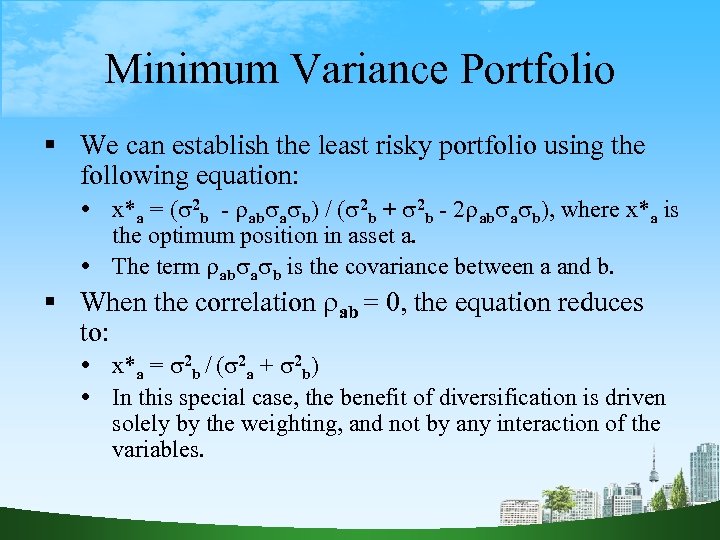 Minimum Variance Portfolio

▪ We can establish the least risky portfolio using the following equation:

• $x^*_a = (\sigma^2_b - \rho_{ab}\sigma_a\sigma_b) / (\sigma^2_b + \sigma^2_b - 2\rho_{ab}\sigma_a\sigma_b)$, where $x^*_a$ is the optimum position in asset a.

• The term $\rho_{ab}\sigma_a\sigma_b$ is the covariance between a and b.

▪ When the correlation $\rho_{ab} = 0$, the equation reduces to:

• $x^*_a = \sigma^2_b / (\sigma^2_a + \sigma^2_b)$

• In this special case, the benefit of diversification is driven solely by the weighting, and not by any interaction of the variables.